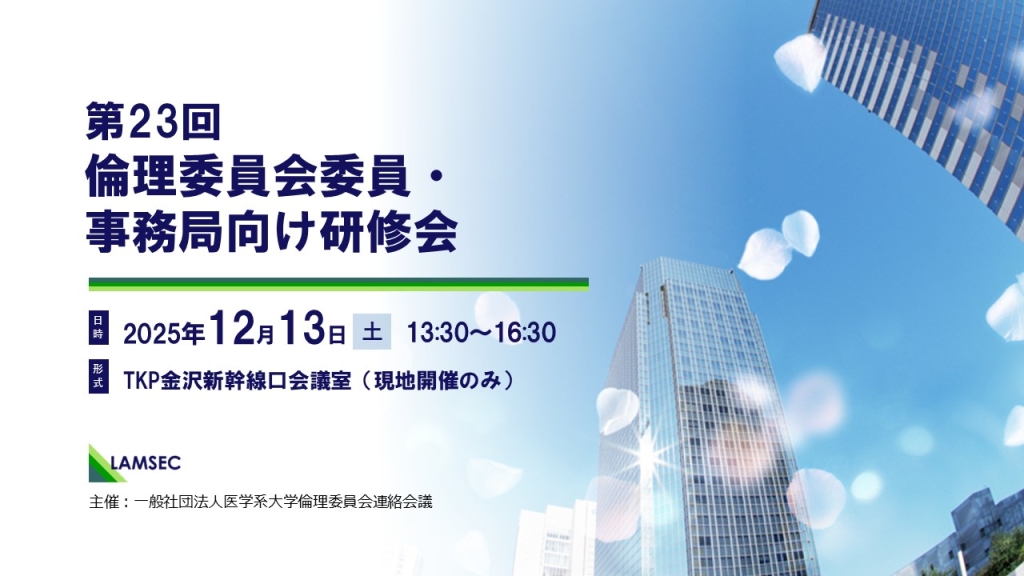 第23回
倫理委員会委員・
事務局向け研修会

日時 2025年12月13日 土 13:30〜16:30

形式 TKP金沢新幹線口会議室（現地開催のみ）

LAMSEC

主催：一般社団法人医学系大学倫理委員会連絡会議